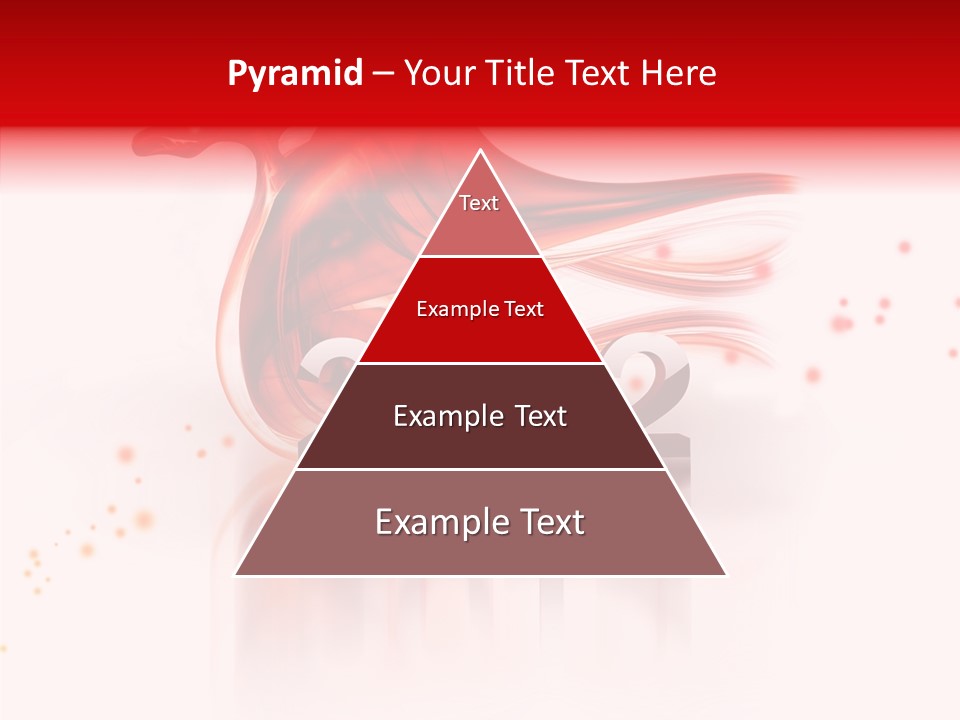 Pyramid – Your Title Text Here

Text

Example Text

Example Text

Example Text